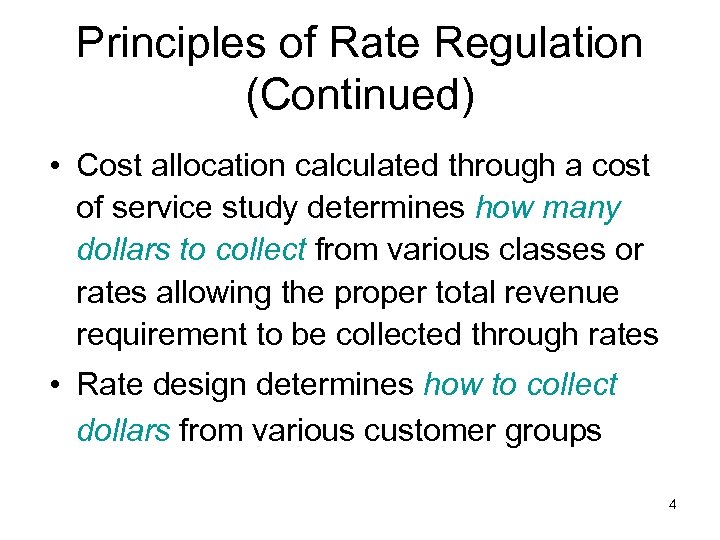 Principles of Rate Regulation (Continued)

• Cost allocation calculated through a cost of service study determines how many dollars to collect from various classes or rates allowing the proper total revenue requirement to be collected through rates

• Rate design determines how to collect dollars from various customer groups

4